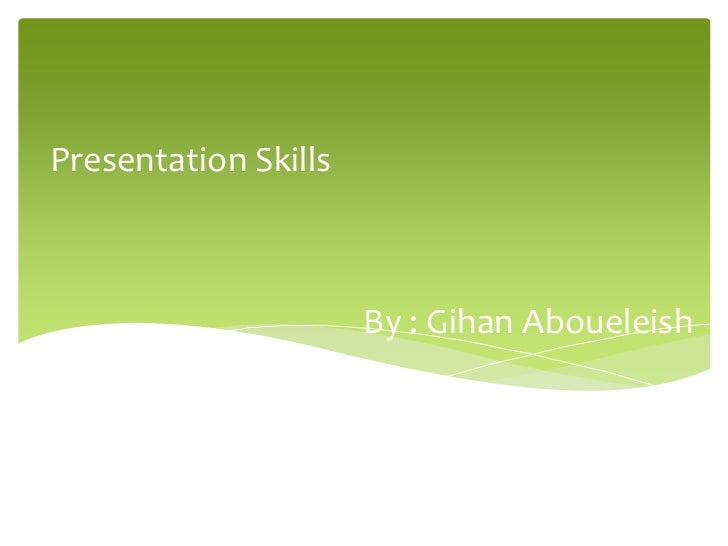 Presentation Skills

By : Gihan Aboueleish